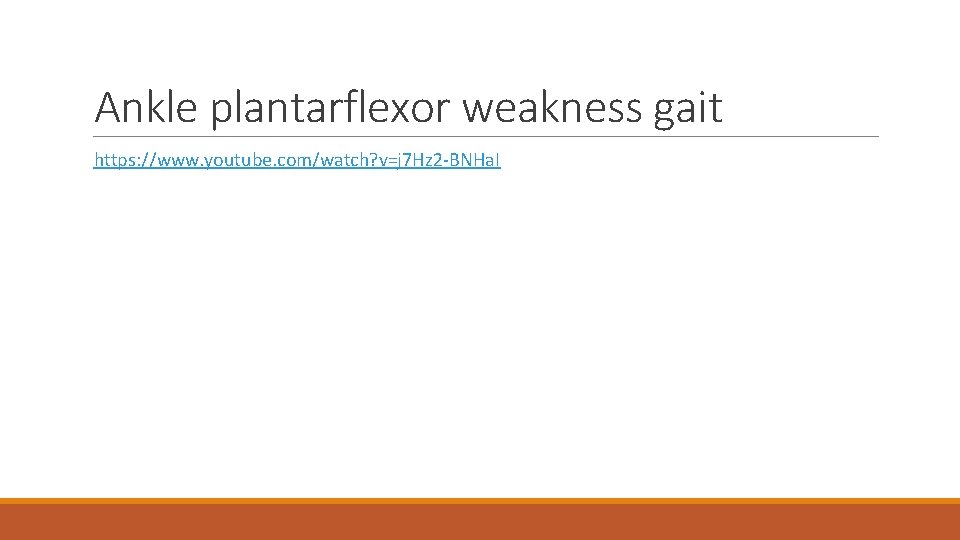 Ankle plantarflexor weakness gait

https://www.youtube.com/watch?v=j7Hz2-BNHaI